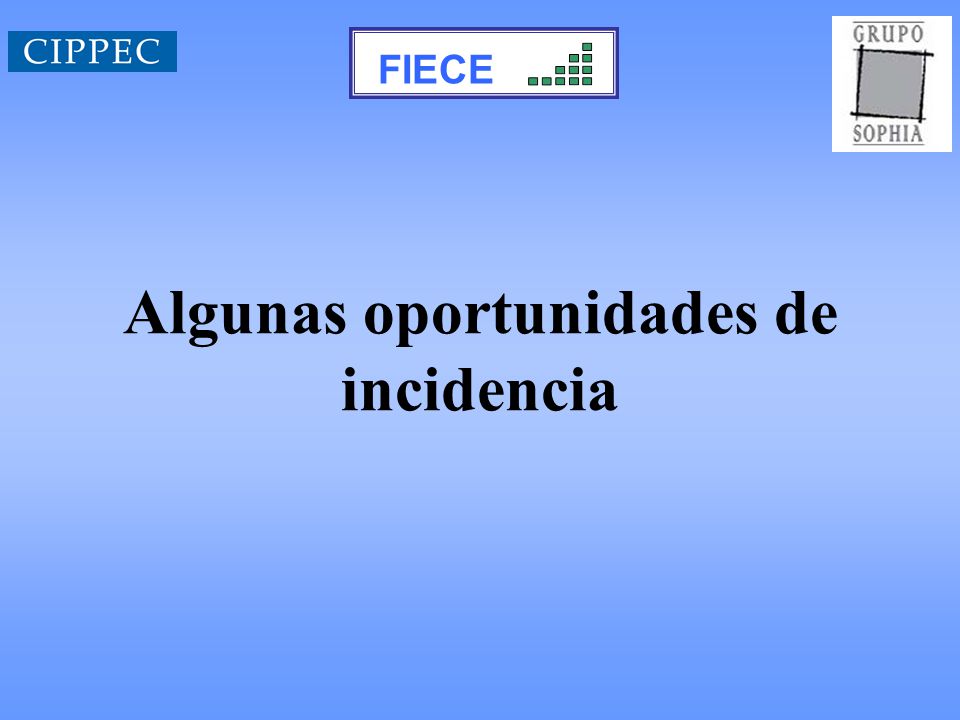 CIPPEC

FIECE

GRUPO SOPHIA

Algunas oportunidades de incidencia